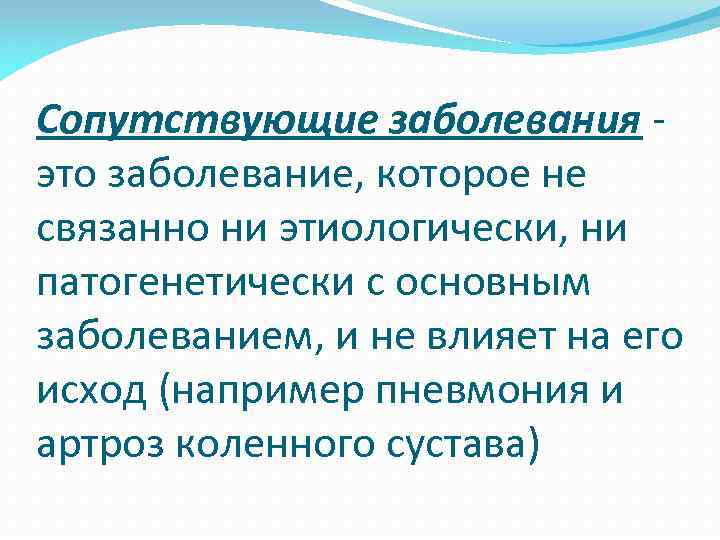 Сопутствующие заболевания - это заболевание, которое не связанно ни этиологически, ни патогенетически с основным заболеванием, и не влияет на его исход (например пневмония и артроз коленного сустава)